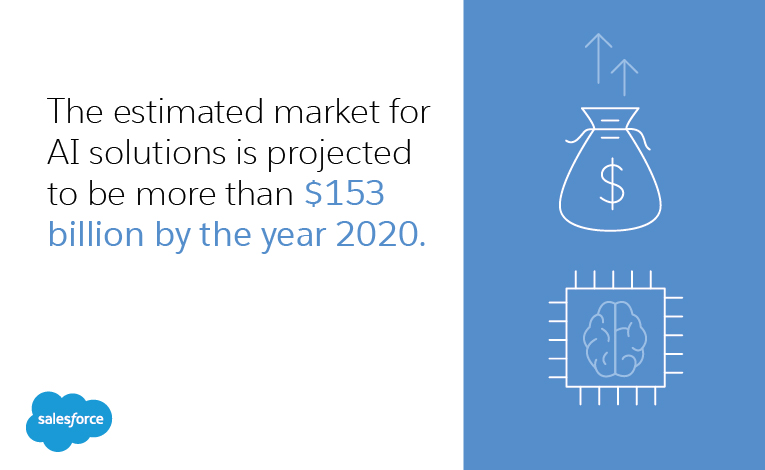 The estimated market for AI solutions is projected to be more than \$153 billion by the year 2020.

\$

salesforce